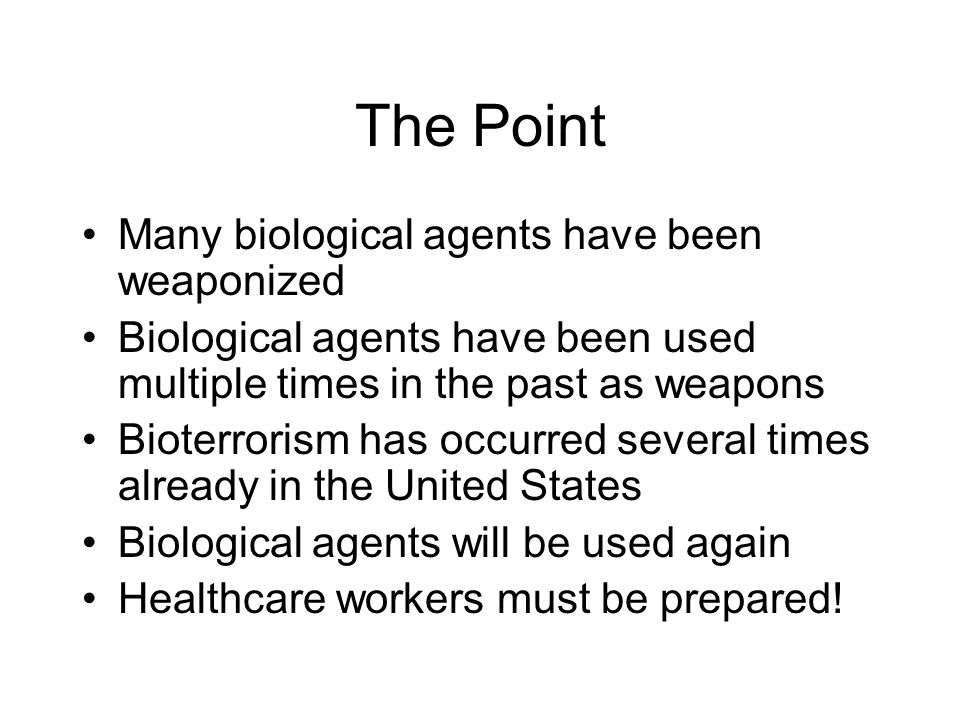 The Point

• Many biological agents have been weaponized
• Biological agents have been used multiple times in the past as weapons
• Bioterrorism has occurred several times already in the United States
• Biological agents will be used again
• Healthcare workers must be prepared!